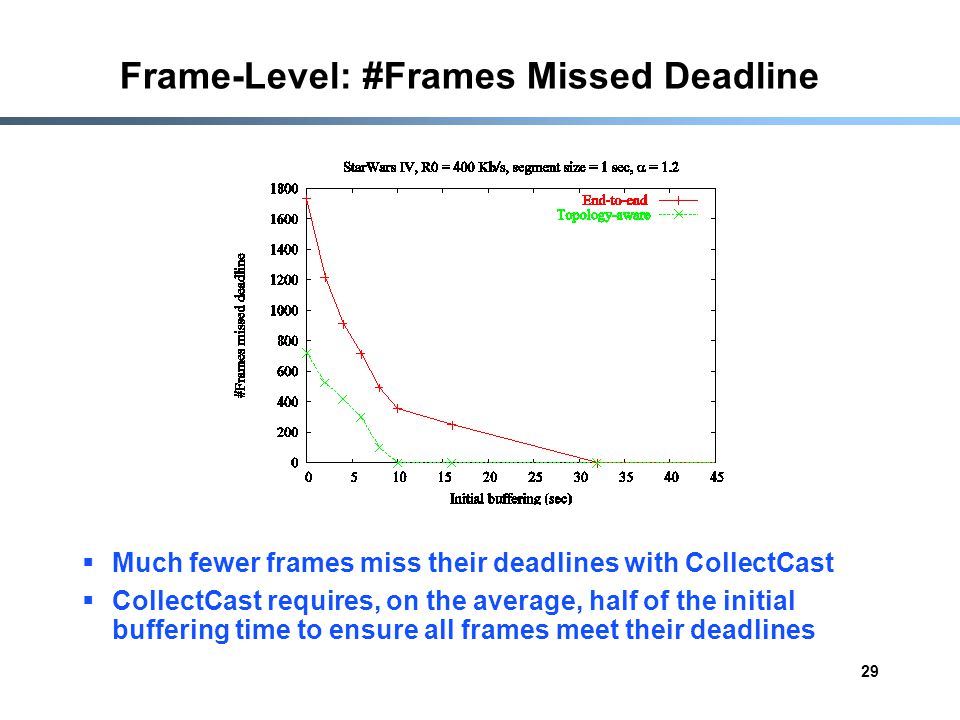 Frame-Level: #Frames Missed Deadline

StarWars IV, R0 = 400 Kb/s, segment size = 1 sec, $\alpha$ = 1.2

End-to-end
Topology-aware

#Frames missed deadline

1800
1600
1400
1200
1000
800
600
400
200
0

0 5 10 15 20 25 30 35 40 45

Initial buffering (sec)

▪ Much fewer frames miss their deadlines with CollectCast
▪ CollectCast requires, on the average, half of the initial buffering time to ensure all frames meet their deadlines

29